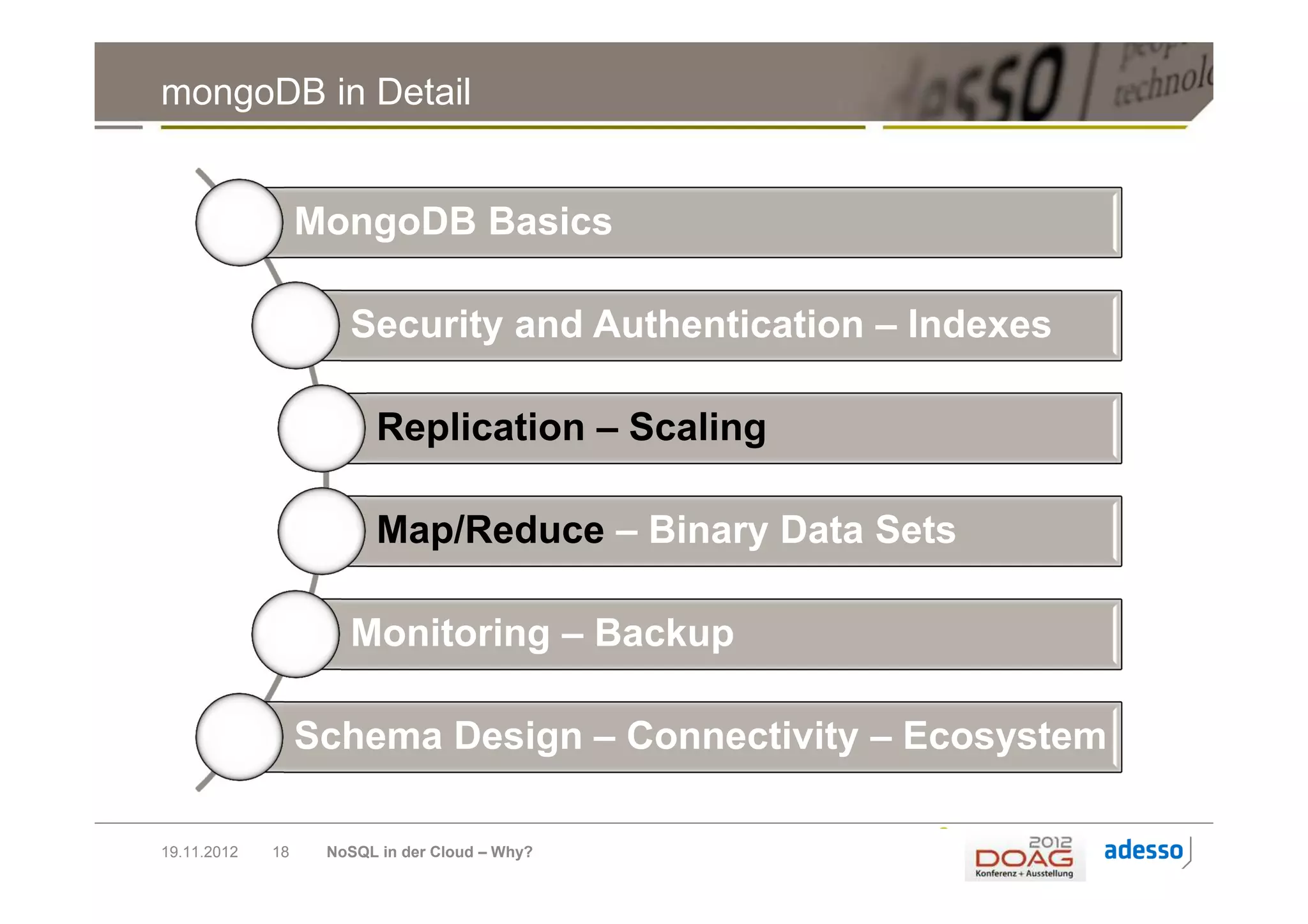 mongoDB in Detail

MongoDB Basics

Security and Authentication – Indexes

Replication – Scaling

Map/Reduce – Binary Data Sets

Monitoring – Backup

Schema Design – Connectivity – Ecosystem

19.11.2012 18 NoSQL in der Cloud – Why?

2012 DOAG Konferenz + Ausstellung

adesso